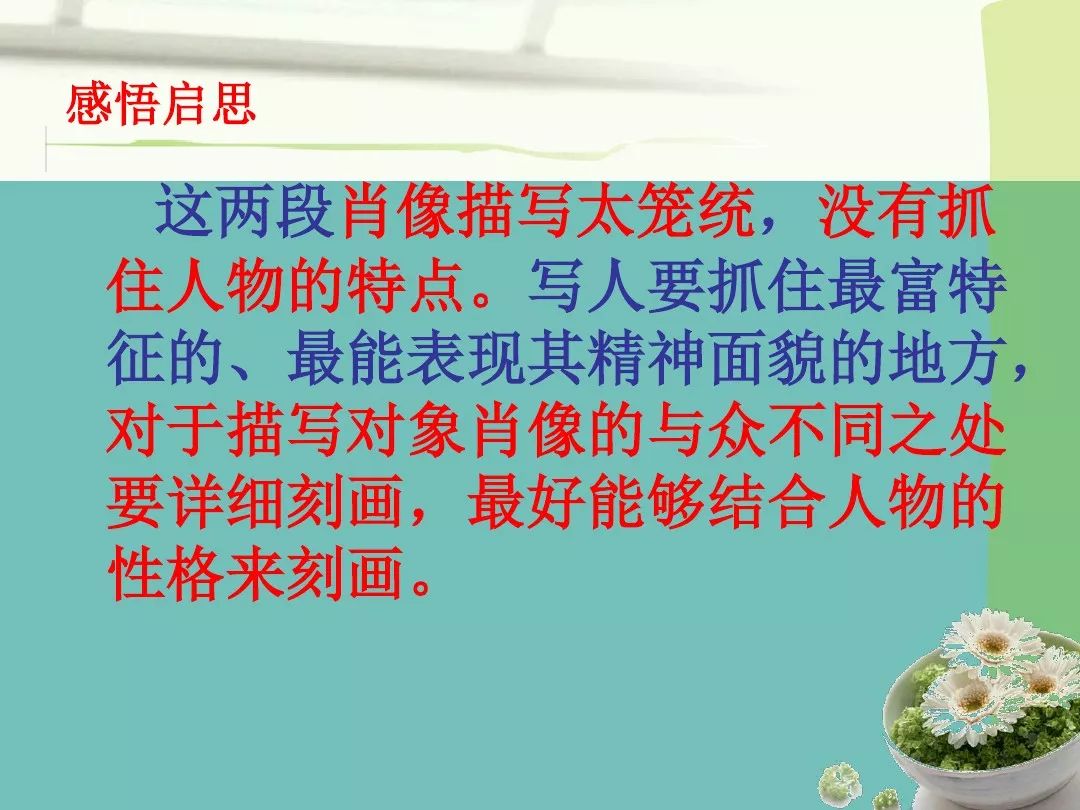 感悟启思

这两段肖像描写太笼统，没有抓住人物的特点。写人要抓住最富特征的、最能表现其精神面貌的地方，对于描写对象肖像的与众不同之处要详细刻画，最好能够结合人物的性格来刻画。